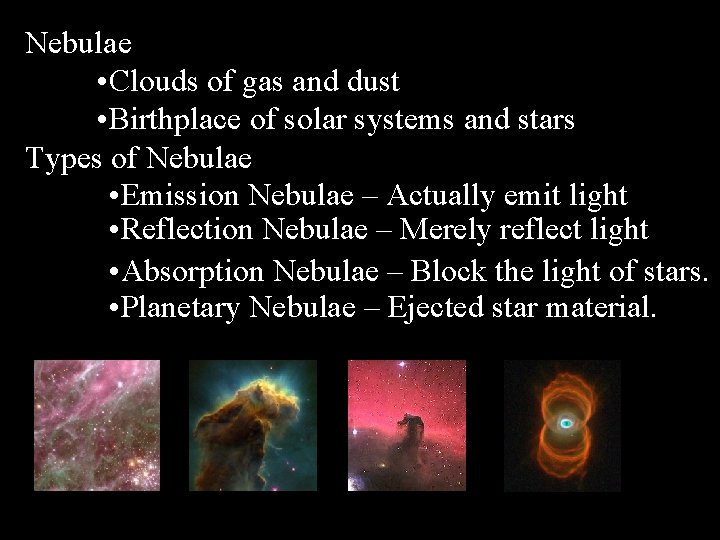 Nebulae

•Clouds of gas and dust

•Birthplace of solar systems and stars

Types of Nebulae

•Emission Nebulae – Actually emit light

•Reflection Nebulae – Merely reflect light

•Absorption Nebulae – Block the light of stars.

•Planetary Nebulae – Ejected star material.